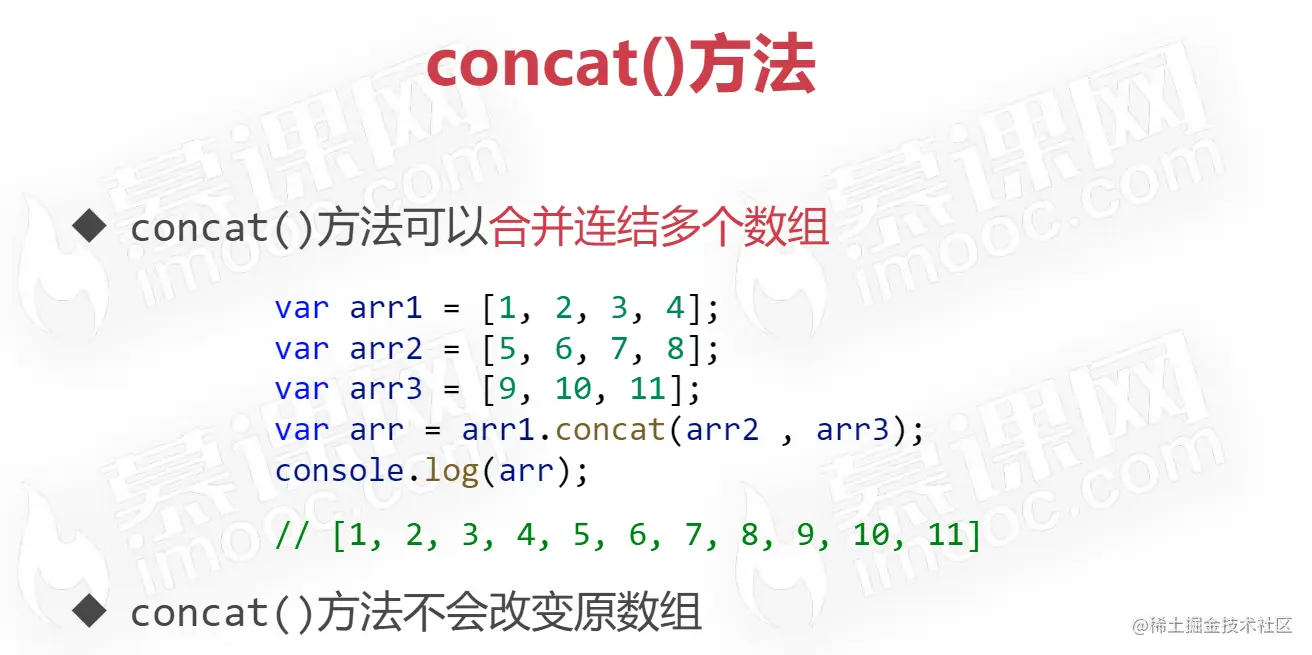 concat()方法

◆ concat()方法可以合并连结多个数组

var arr1 = [1, 2, 3, 4];
var arr2 = [5, 6, 7, 8];
var arr3 = [9, 10, 11];
var arr = arr1.concat(arr2 , arr3);
console.log(arr);

// [1, 2, 3, 4, 5, 6, 7, 8, 9, 10, 11]

◆ concat()方法不会改变原数组

慕课网 imooc.com

@稀土掘金技术社区